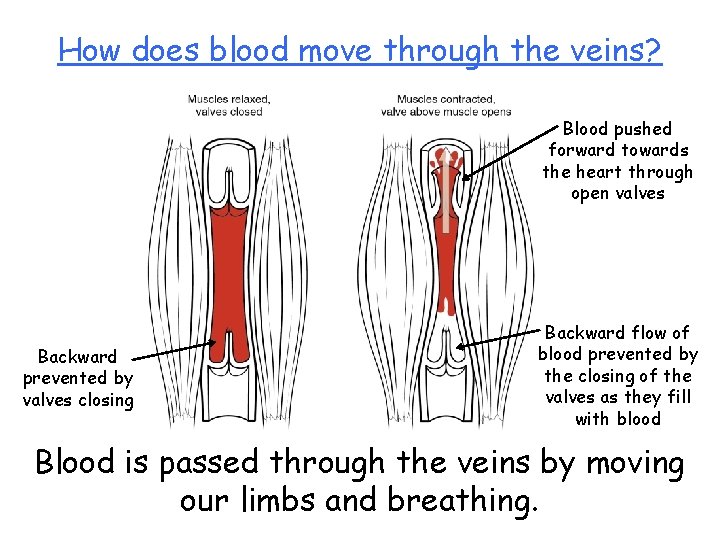 How does blood move through the veins?

Muscles relaxed, valves closed

Muscles contracted, valve above muscle opens

Blood pushed forward towards the heart through open valves

Backward prevented by valves closing

Backward flow of blood prevented by the closing of the valves as they fill with blood

Blood is passed through the veins by moving our limbs and breathing.